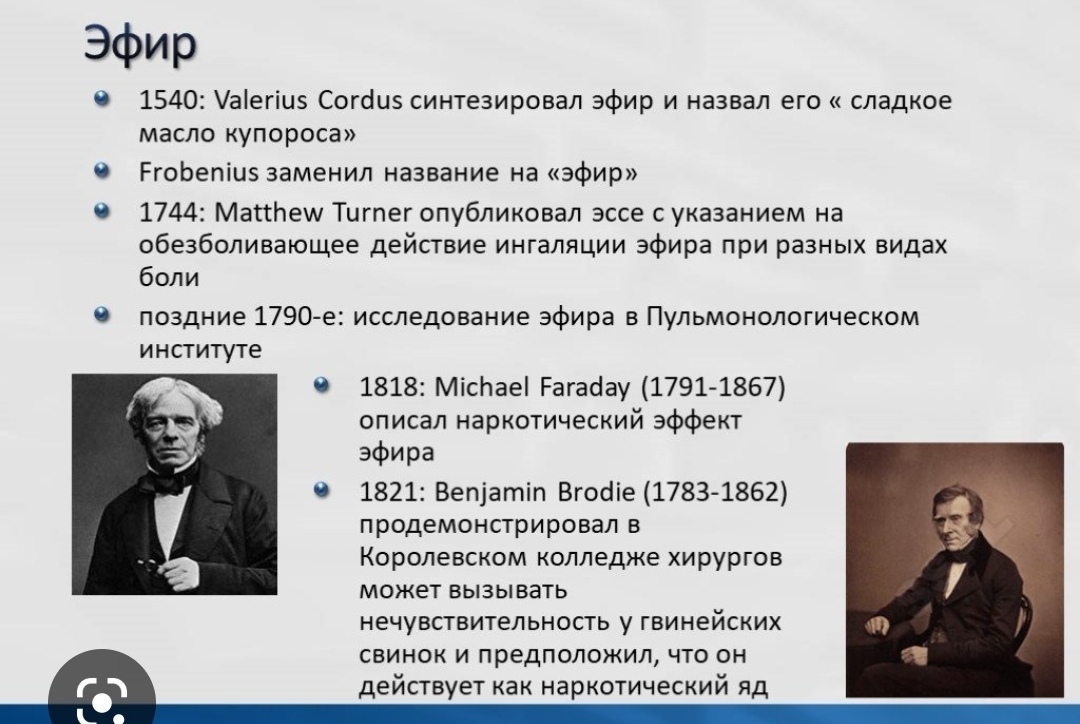 Эфир

1540: Valerius Cordus синтезировал эфир и назвал его « сладкое масло купороса»

Frobenius заменил название на «эфир»

1744: Matthew Turner опубликовал эссе с указанием на обезболивающее действие ингаляции эфира при разных видах боли

поздние 1790-е: исследование эфира в Пульмонологическом институте

1818: Michael Faraday (1791-1867) описал наркотический эффект эфира

1821: Benjamin Brodie (1783-1862) продемонстрировал в Королевском колледже хирургов может вызывать нечувствительность у гвинейских свинок и предположил, что он действует как наркотический яд